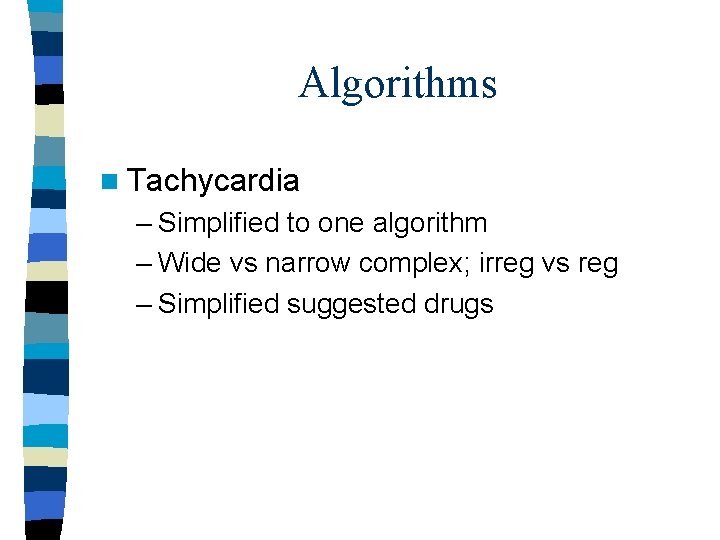 Algorithms

Tachycardia

– Simplified to one algorithm
– Wide vs narrow complex; irreg vs reg
– Simplified suggested drugs